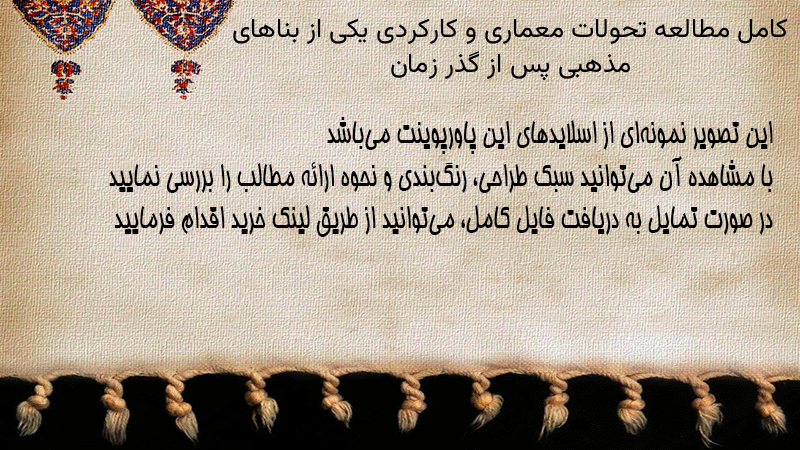 کامل مطالعه تحولات معماری و کارکردی یکی از بناهای مذهبی پس از گذر زمان

این تصویر نمونه‌ای از اسلایدهای این پاورپوینت می‌باشد
با مشاهده آن می‌توانید سبک طراحی، رنگ‌بندی و نحوه ارائه مطالب را بررسی نمایید
در صورت تمایل به دریافت فایل کامل، می‌توانید از طریق لینک خرید اقدام فرمایید